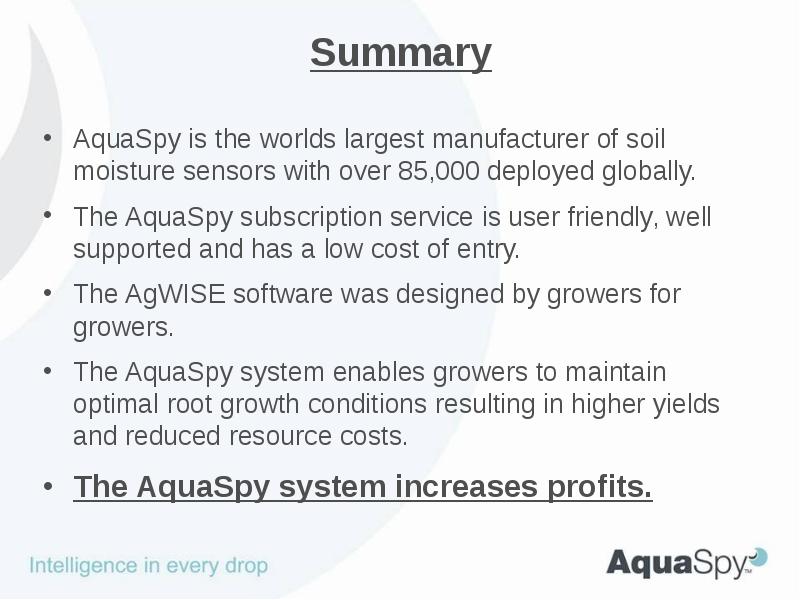 Summary

• AquaSpy is the worlds largest manufacturer of soil moisture sensors with over 85,000 deployed globally.

• The AquaSpy subscription service is user friendly, well supported and has a low cost of entry.

• The AgWISE software was designed by growers for growers.

• The AquaSpy system enables growers to maintain optimal root growth conditions resulting in higher yields and reduced resource costs.

• The AquaSpy system increases profits.

Intelligence in every drop

AquaSpy™